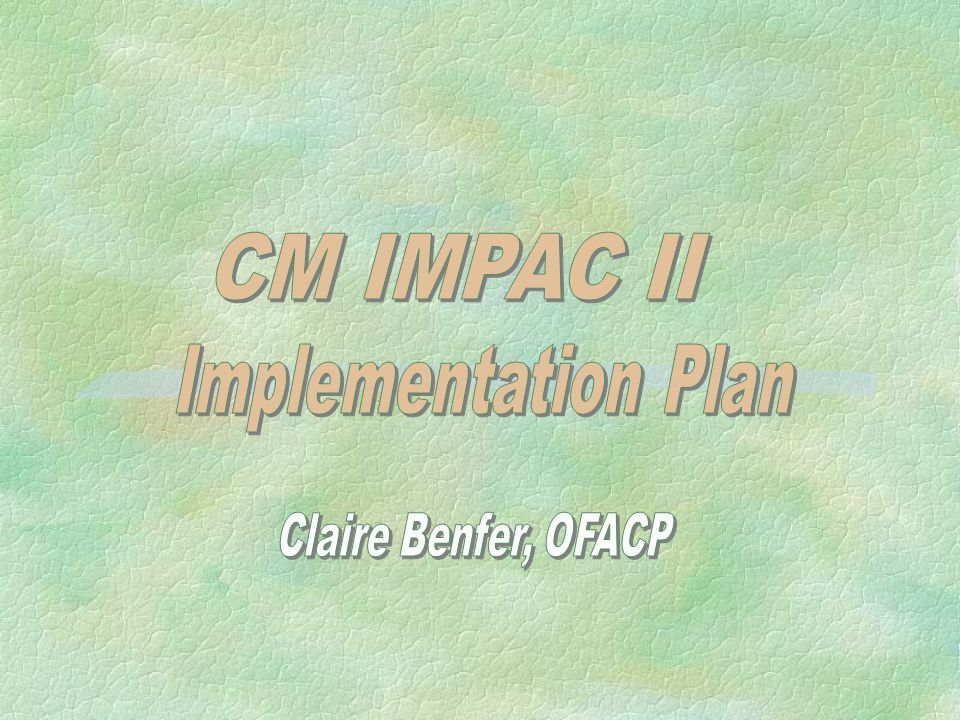 CM IMPAC II

Implementation Plan

Claire Benfer, OFACP